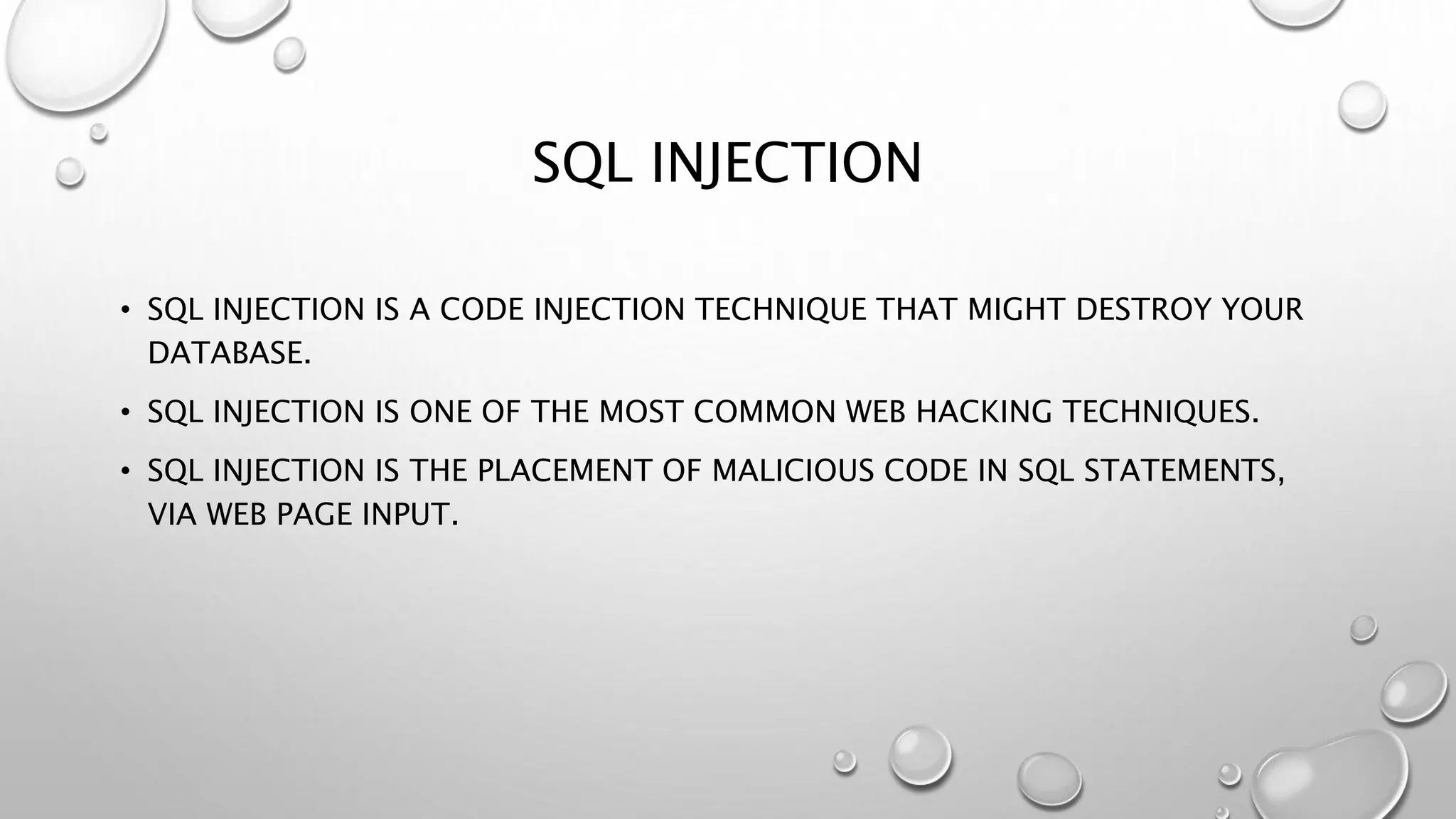 SQL INJECTION

• SQL INJECTION IS A CODE INJECTION TECHNIQUE THAT MIGHT DESTROY YOUR DATABASE.

• SQL INJECTION IS ONE OF THE MOST COMMON WEB HACKING TECHNIQUES.

• SQL INJECTION IS THE PLACEMENT OF MALICIOUS CODE IN SQL STATEMENTS, VIA WEB PAGE INPUT.